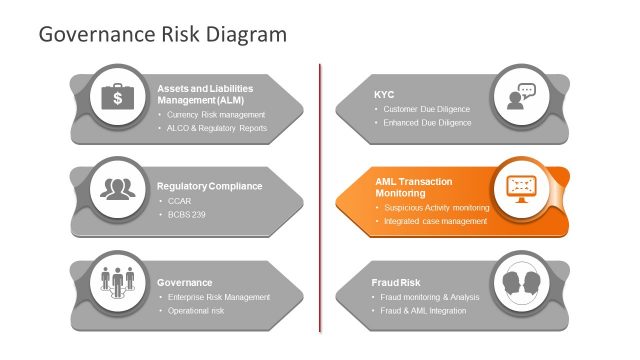 Governance Risk Diagram

Assets and Liabilities Management (ALM)
• Currency Risk management
• ALCO & Regulatory Reports

Regulatory Compliance
• CCAR
• BCBS 239

Governance
• Enterprise Risk Management
• Operational risk

KYC
• Customer Due Diligence
• Enhanced Due Diligence

AML Transaction Monitoring
• Suspicious Activity monitoring
• Integrated case management

Fraud Risk
• Fraud monitoring & Analysis
• Fraud & AML Integration